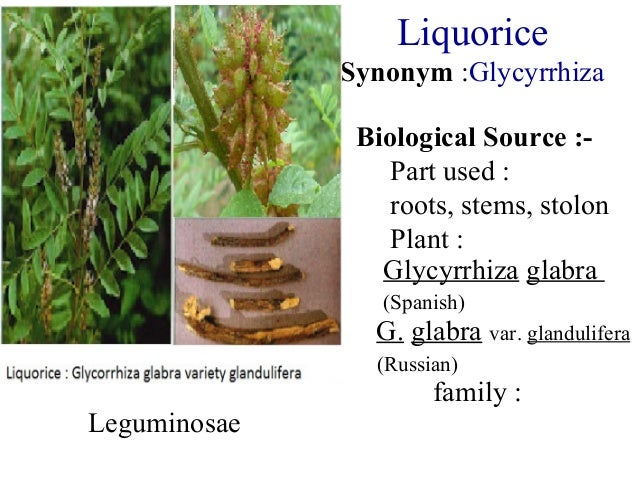 Liquorice

Synonym :Glycyrrhiza

Biological Source :-

Part used :

roots, stems, stolon

Plant :

Glycyrrhiza glabra

(Spanish)

G. glabra var. glandulifera

(Russian)

family :

Liquorice : Glycorrhiza glabra variety glandulifera

Leguminosae